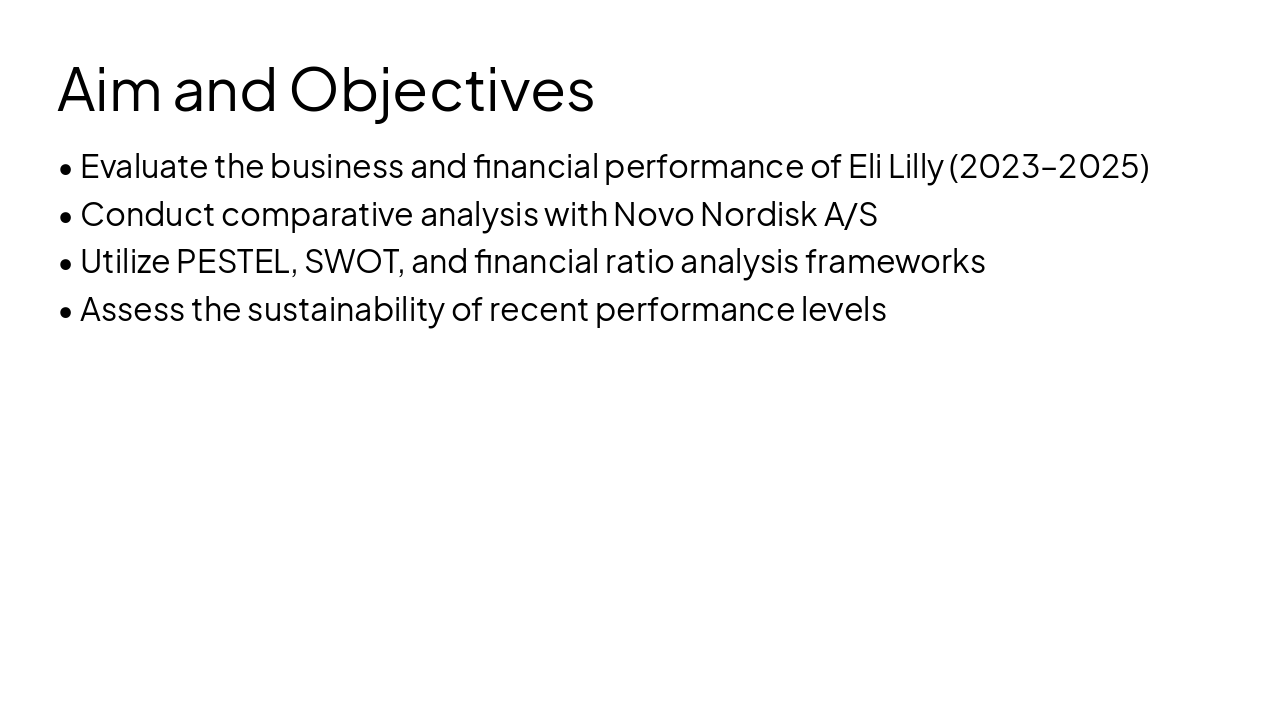 Aim and Objectives

• Evaluate the business and financial performance of Eli Lilly (2023–2025)
• Conduct comparative analysis with Novo Nordisk A/S
• Utilize PESTEL, SWOT, and financial ratio analysis frameworks
• Assess the sustainability of recent performance levels